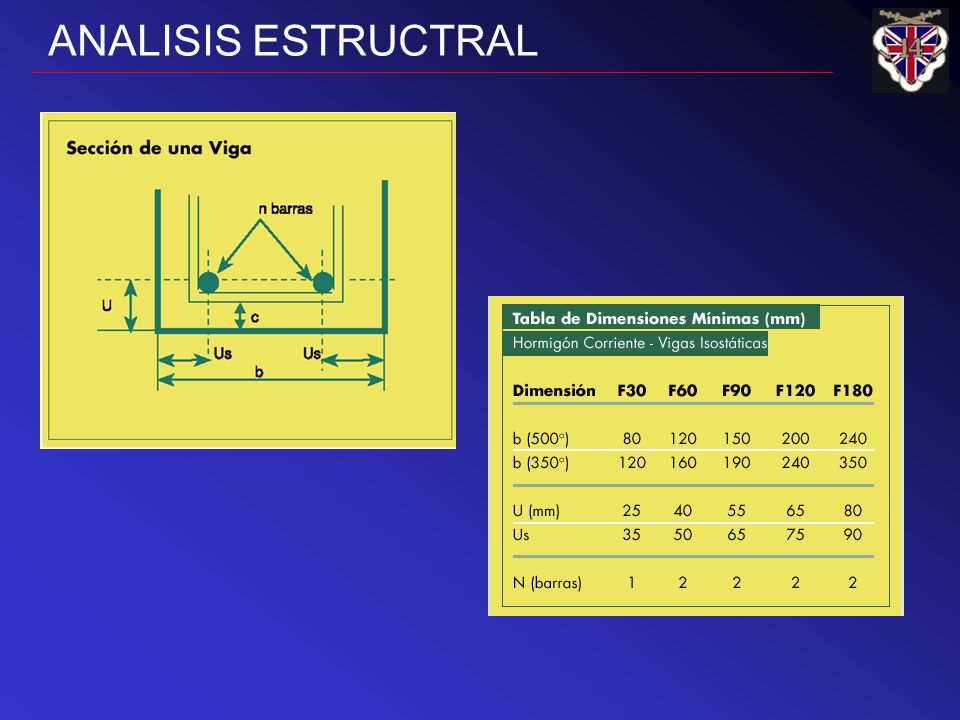 ANALISIS ESTRUCTRAL

14

Sección de una Viga

n barras

U

c

Us

Us

b

Tabla de Dimensiones Mínimas (mm)

Hormigón Corriente - Vigas Isostáticas

| Dimensión | F30 | F60 | F90 | F120 | F180 |
|---|---|---|---|---|---|
| b (500°) | 80 | 120 | 150 | 200 | 240 |
| b (350°) | 120 | 160 | 190 | 240 | 350 |
| U (mm) | 25 | 40 | 55 | 65 | 80 |
| Us | 35 | 50 | 65 | 75 | 90 |
| N (barras) | 1 | 2 | 2 | 2 | 2 |